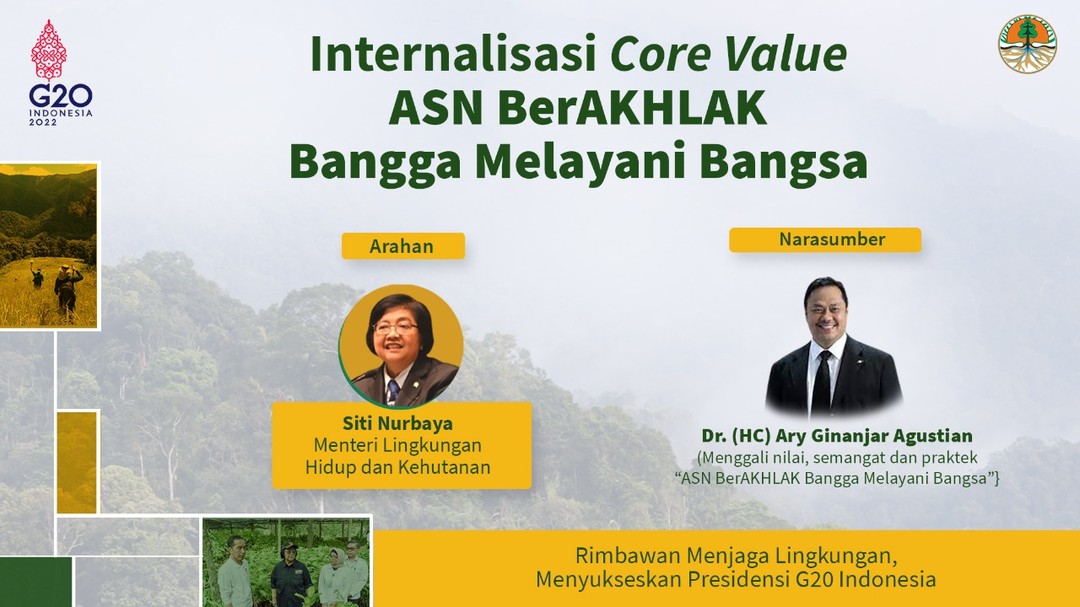 G20 INDONESIA 2022

Internalisasi Core Value ASN BerAKHLAK Bangga Melayani Bangsa

Arahan

Siti Nurbaya
Menteri Lingkungan Hidup dan Kehutanan

Narasumber

Dr. (HC) Ary Ginanjar Agustian
(Menggali nilai, semangat dan praktek "ASN BerAKHLAK Bangga Melayani Bangsa"}

Rimbawan Menjaga Lingkungan, Menyukseskan Presidensi G20 Indonesia